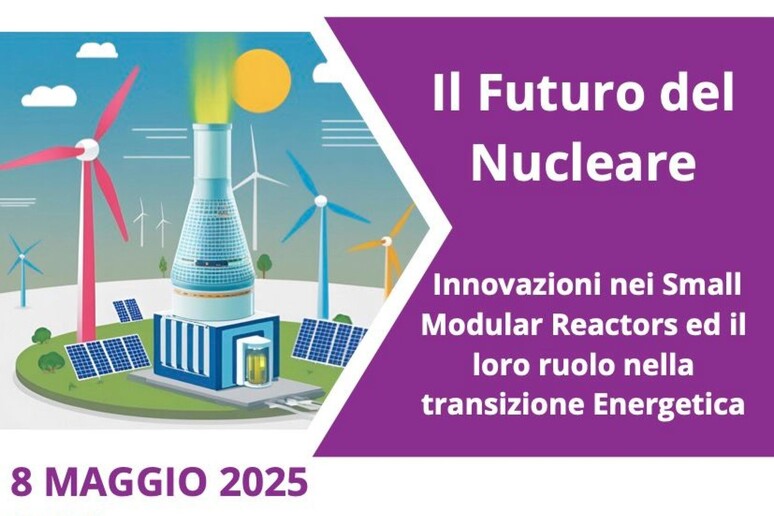 Il Futuro del Nucleare

Innovazioni nei Small Modular Reactors ed il loro ruolo nella transizione Energetica

8 MAGGIO 2025